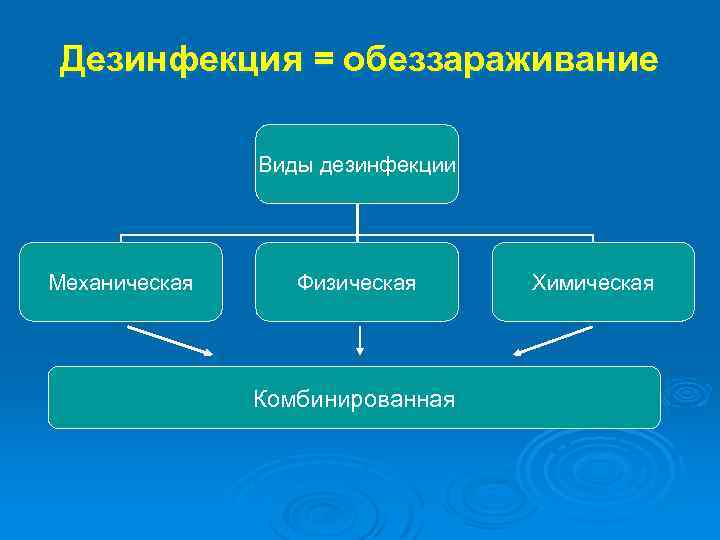 Дезинфекция = обеззараживание

Виды дезинфекции

Механическая

Физическая

Химическая

Комбинированная